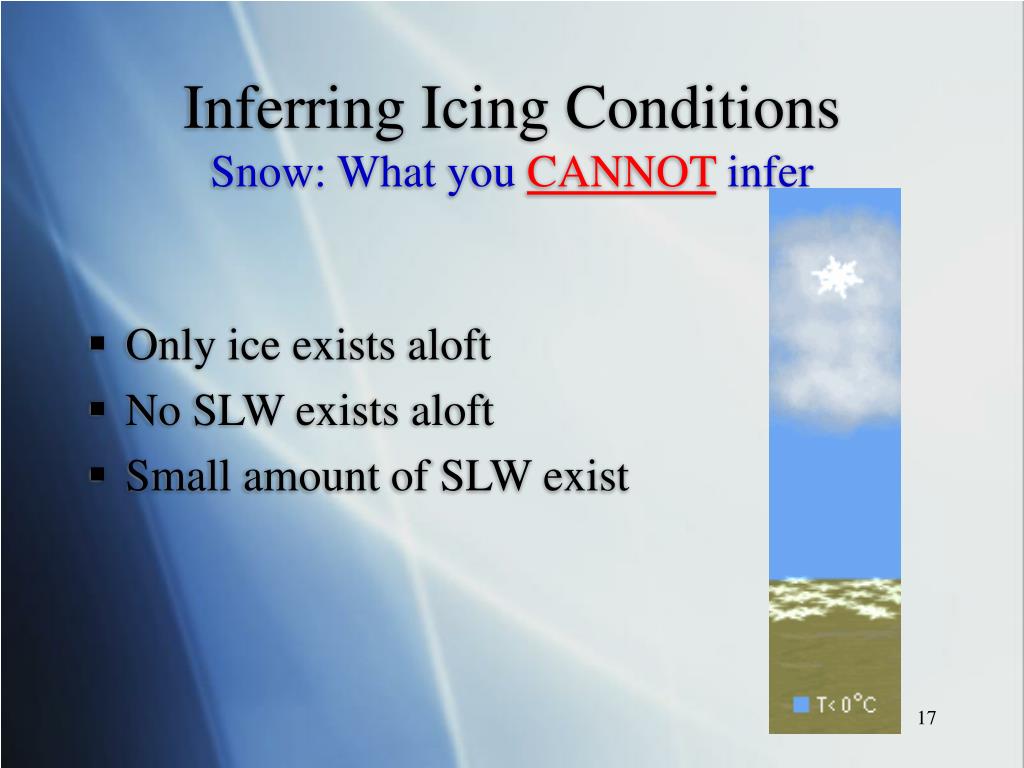 Inferring Icing Conditions
Snow: What you CANNOT infer

▪ Only ice exists aloft
▪ No SLW exists aloft
▪ Small amount of SLW exist

T< 0°C

17